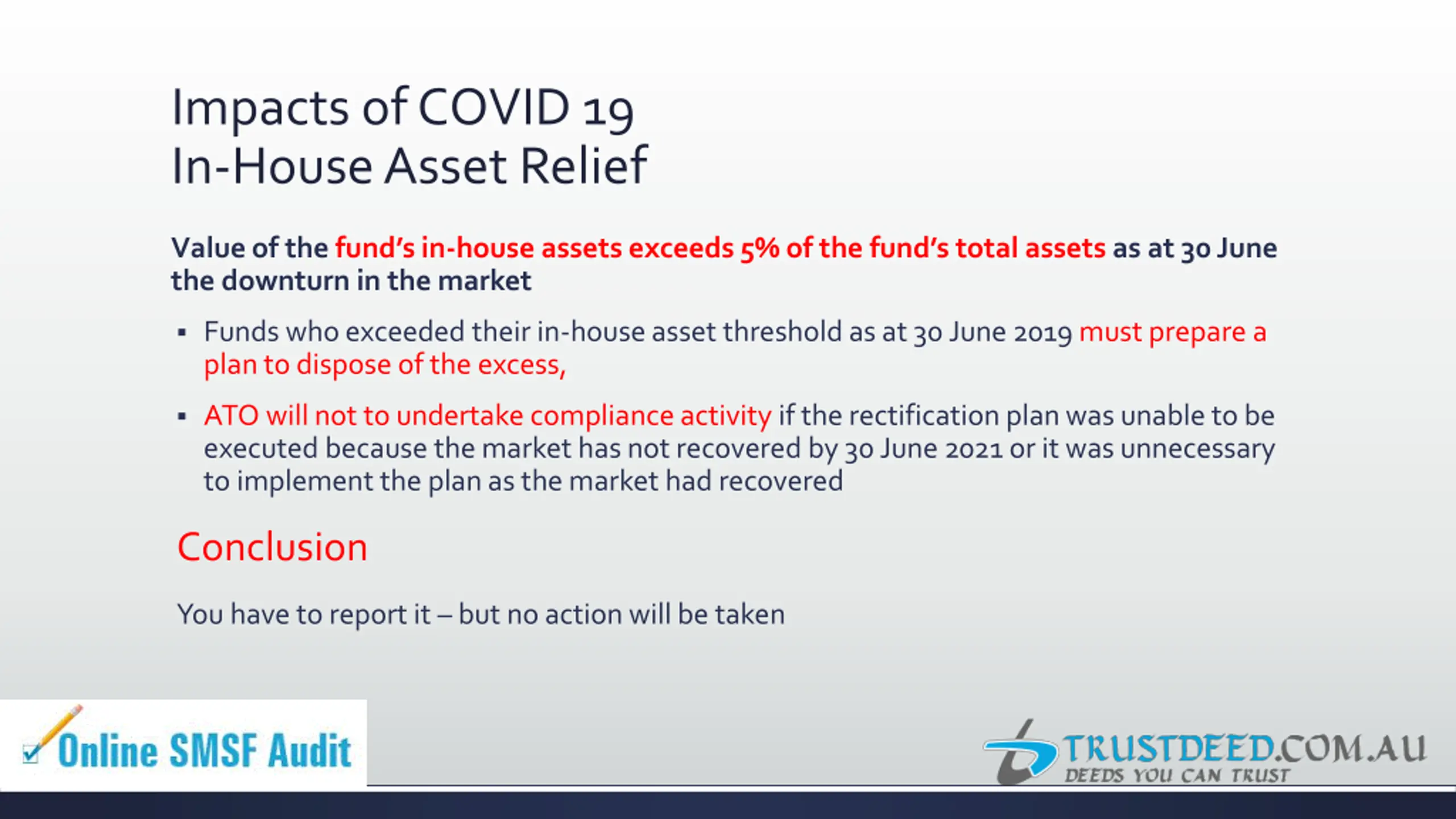 Impacts of COVID 19
In-House Asset Relief

Value of the fund's in-house assets exceeds 5% of the fund's total assets as at 30 June the downturn in the market

▪ Funds who exceeded their in-house asset threshold as at 30 June 2019 must prepare a plan to dispose of the excess,

▪ ATO will not to undertake compliance activity if the rectification plan was unable to be executed because the market has not recovered by 30 June 2021 or it was unnecessary to implement the plan as the market had recovered

Conclusion

You have to report it – but no action will be taken

Online SMSF Audit

TRUSTDEED.COM.AU
DEEDS YOU CAN TRUST